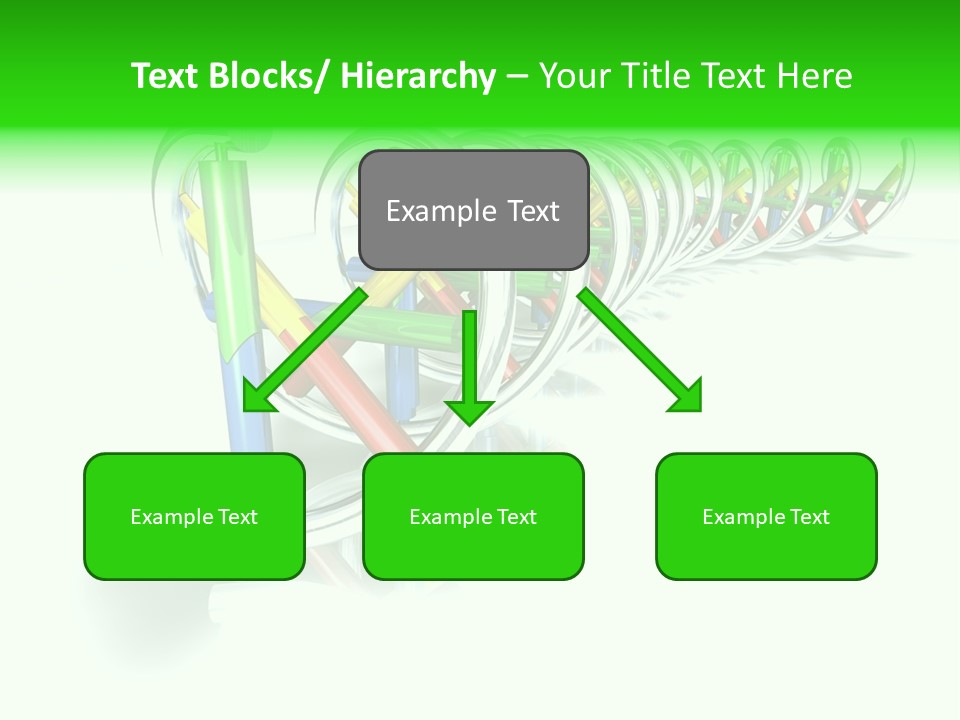 Text Blocks/ Hierarchy – Your Title Text Here

Example Text

Example Text

Example Text

Example Text